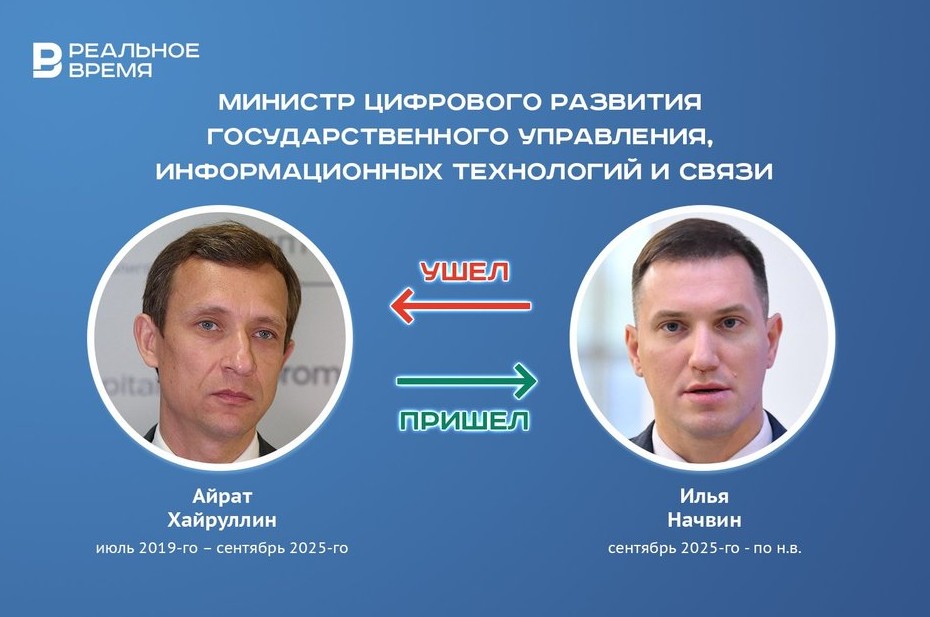 РЕАЛЬНОЕ ВРЕМЯ

МИНИСТР ЦИФРОВОГО РАЗВИТИЯ ГОСУДАРСТВЕННОГО УПРАВЛЕНИЯ, ИНФОРМАЦИОННЫХ ТЕХНОЛОГИЙ И СВЯЗИ

УШЕЛ

ПРИШЕЛ

Айрат
Хайруллин
июль 2019-го – сентябрь 2025-го

Илья
Начвин
сентябрь 2025-го - по н.в.